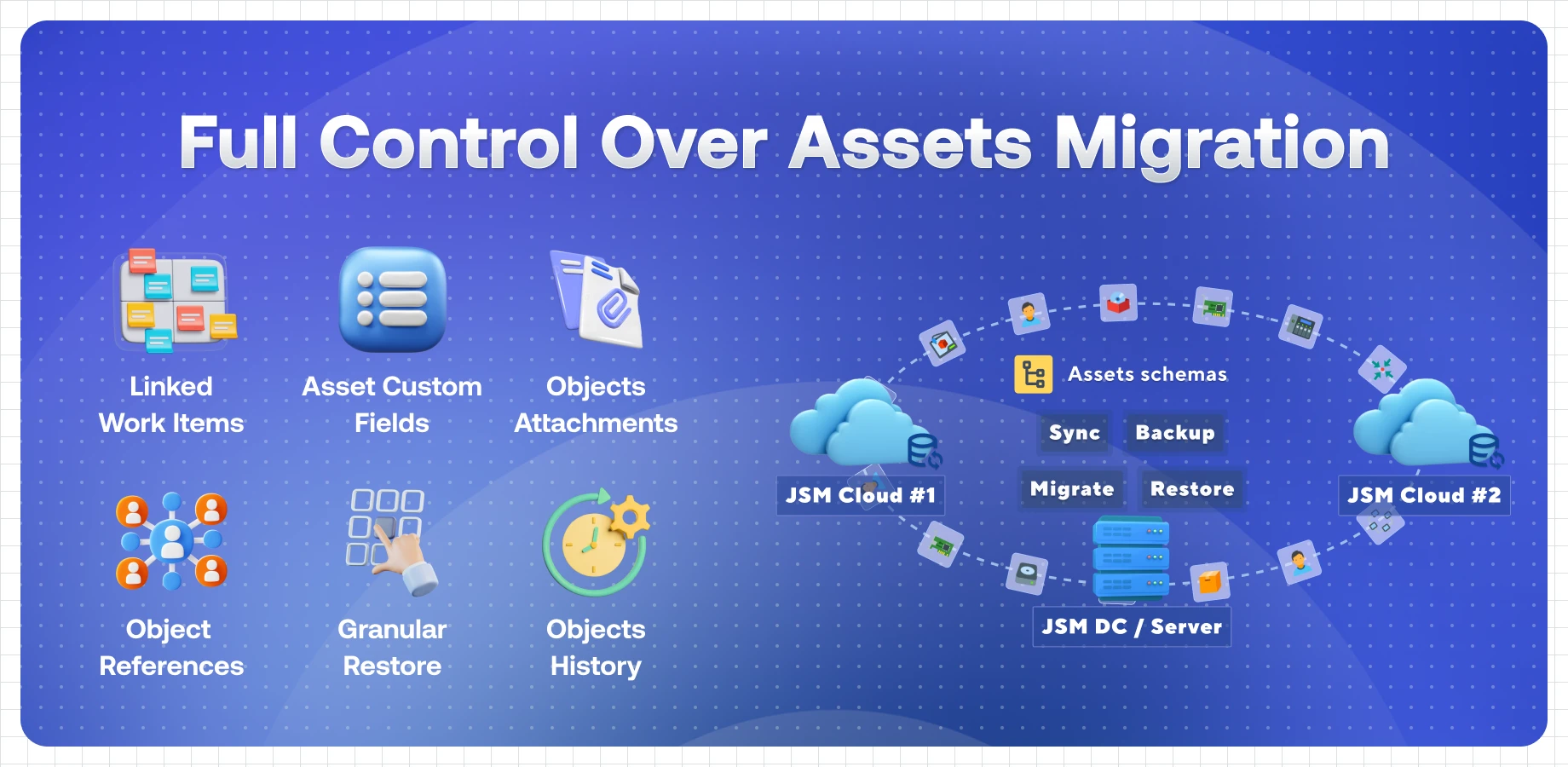 Full Control Over Assets Migration

Linked Work Items

Asset Custom Fields

Objects Attachments

Object References

Granular Restore

Objects History

Assets schemas

Sync

Backup

Migrate

Restore

JSM Cloud #1

JSM Cloud #2

JSM DC / Server